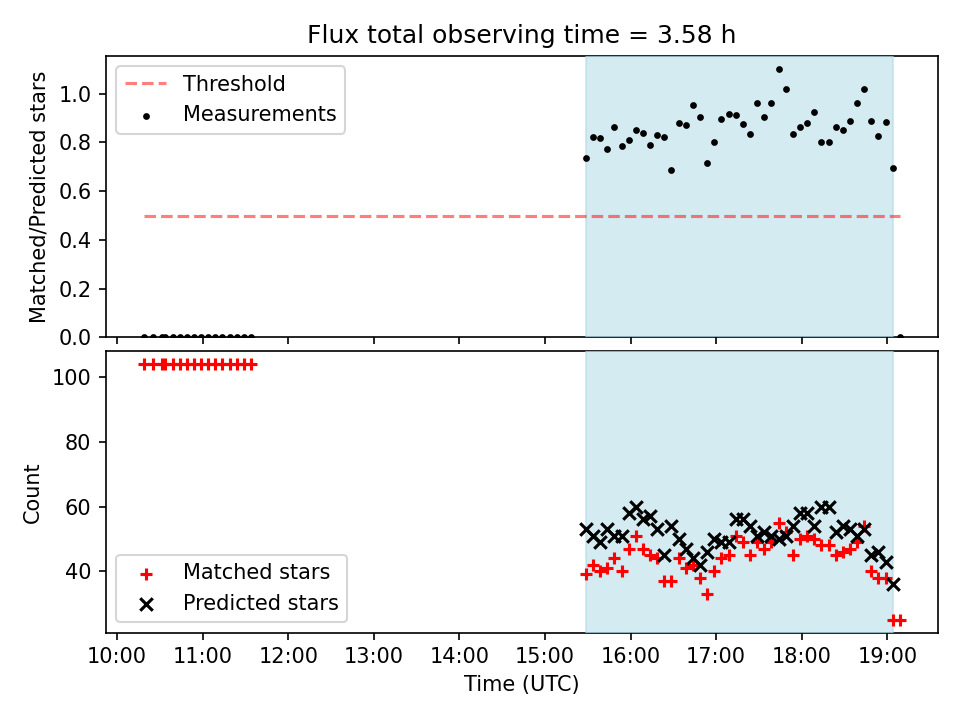 Flux total observing time = 3.58 h

Threshold
Measurements

Matched/Predicted stars

1.0
0.8
0.6
0.4
0.2
0.0

Count

100
80
60
40

Matched stars
Predicted stars

10:00 11:00 12:00 13:00 14:00 15:00 16:00 17:00 18:00 19:00

Time (UTC)